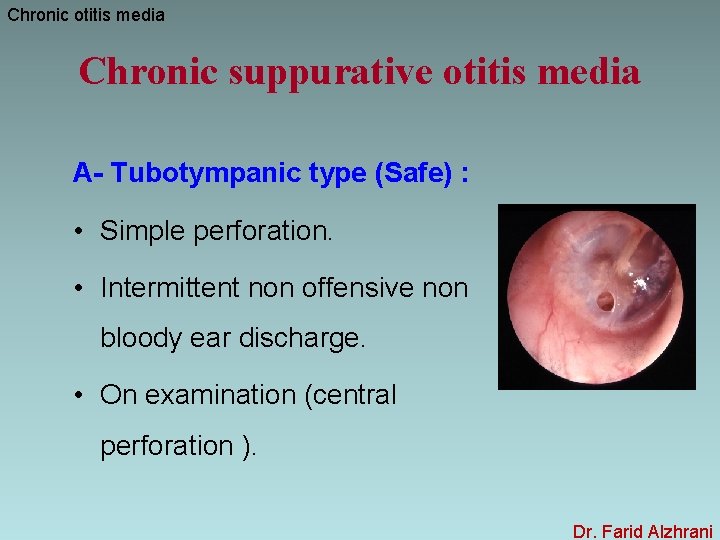 Chronic otitis media

Chronic suppurative otitis media

A- Tubotympanic type (Safe) :

• Simple perforation.

• Intermittent non offensive non bloody ear discharge.

• On examination (central perforation ).

Dr. Farid Alzhrani